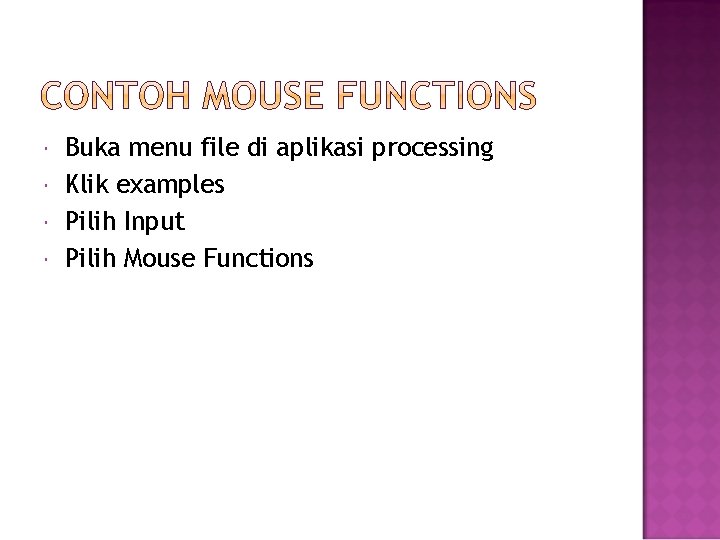 CONTOH MOUSE FUNCTIONS

- Buka menu file di aplikasi processing
- Klik examples
- Pilih Input
- Pilih Mouse Functions